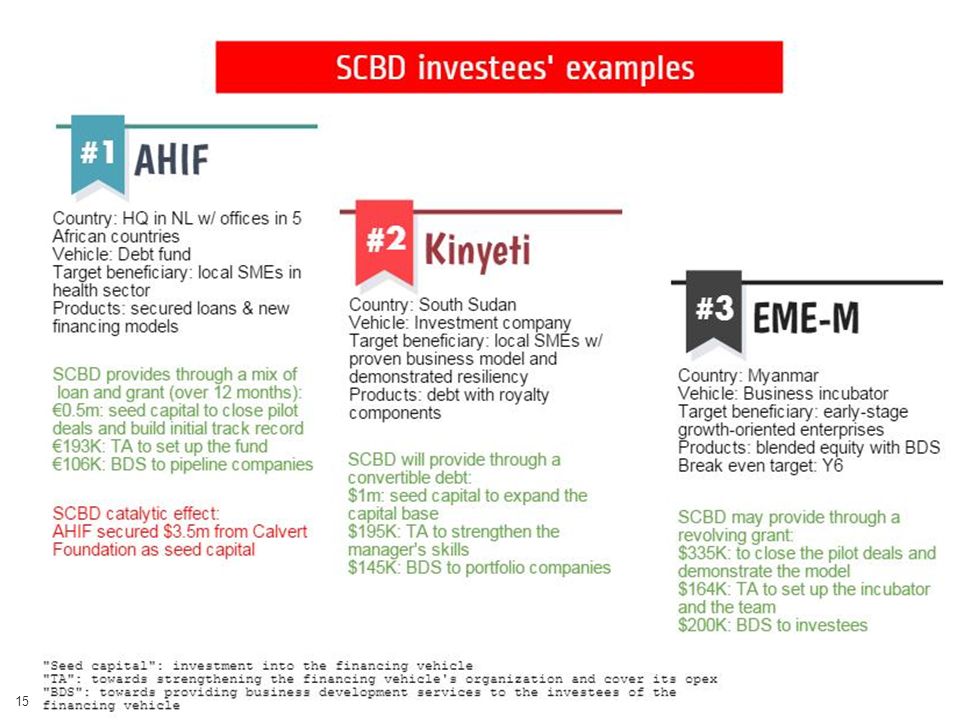 SCBD investees' examples

#1 AHIF

Country: HQ in NL w/ offices in 5 African countries
Vehicle: Debt fund
Target beneficiary: local SMEs in health sector
Products: secured loans & new financing models

SCBD provides through a mix of loan and grant (over 12 months):
€0.5m: seed capital to close pilot deals and build initial track record
€193K: TA to set up the fund
€106K: BDS to pipeline companies

SCBD catalytic effect:
AHIF secured $3.5m from Calvert Foundation as seed capital

#2 Kinyeti

Country: South Sudan
Vehicle: Investment company
Target beneficiary: local SMEs w/ proven business model and demonstrated resiliency
Products: debt with royalty components

SCBD will provide through a convertible debt:
$1m: seed capital to expand the capital base
$195K: TA to strengthen the manager's skills
$145K: BDS to portfolio companies

#3 EME-M

Country: Myanmar
Vehicle: Business incubator
Target beneficiary: early-stage growth-oriented enterprises
Products: blended equity with BDS
Break even target: Y6

SCBD may provide through a revolving grant:
$335K: to close the pilot deals and demonstrate the model
$164K: TA to set up the incubator and the team
$200K: BDS to investees

"Seed capital": investment into the financing vehicle
"TA": towards strengthening the financing vehicle's organization and cover its opex
"BDS": towards providing business development services to the investees of the financing vehicle

15